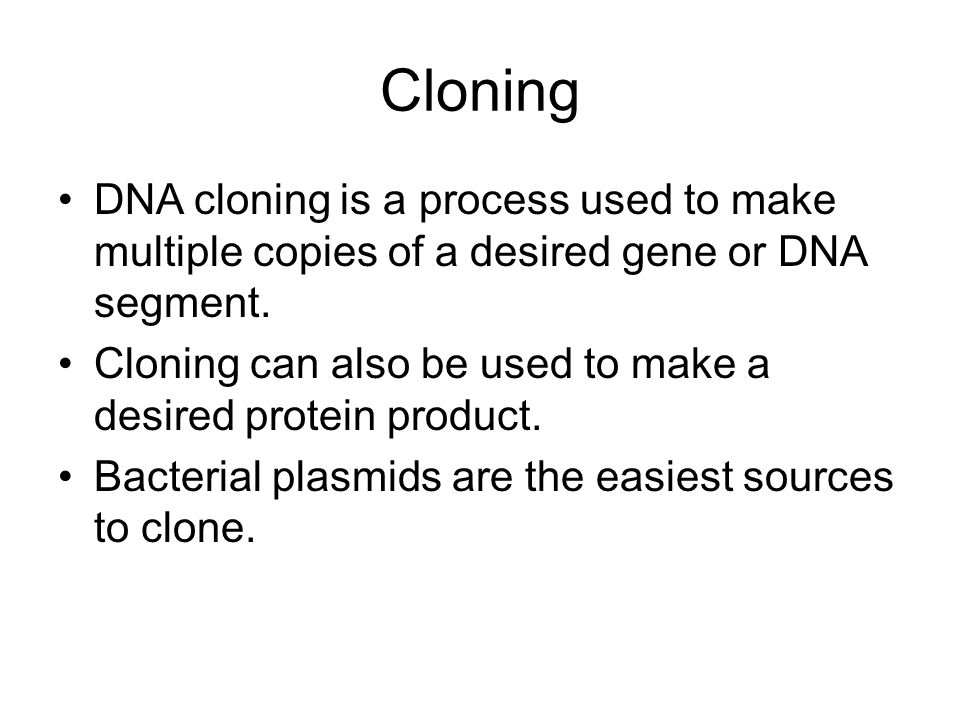 Cloning

• DNA cloning is a process used to make multiple copies of a desired gene or DNA segment.
• Cloning can also be used to make a desired protein product.
• Bacterial plasmids are the easiest sources to clone.